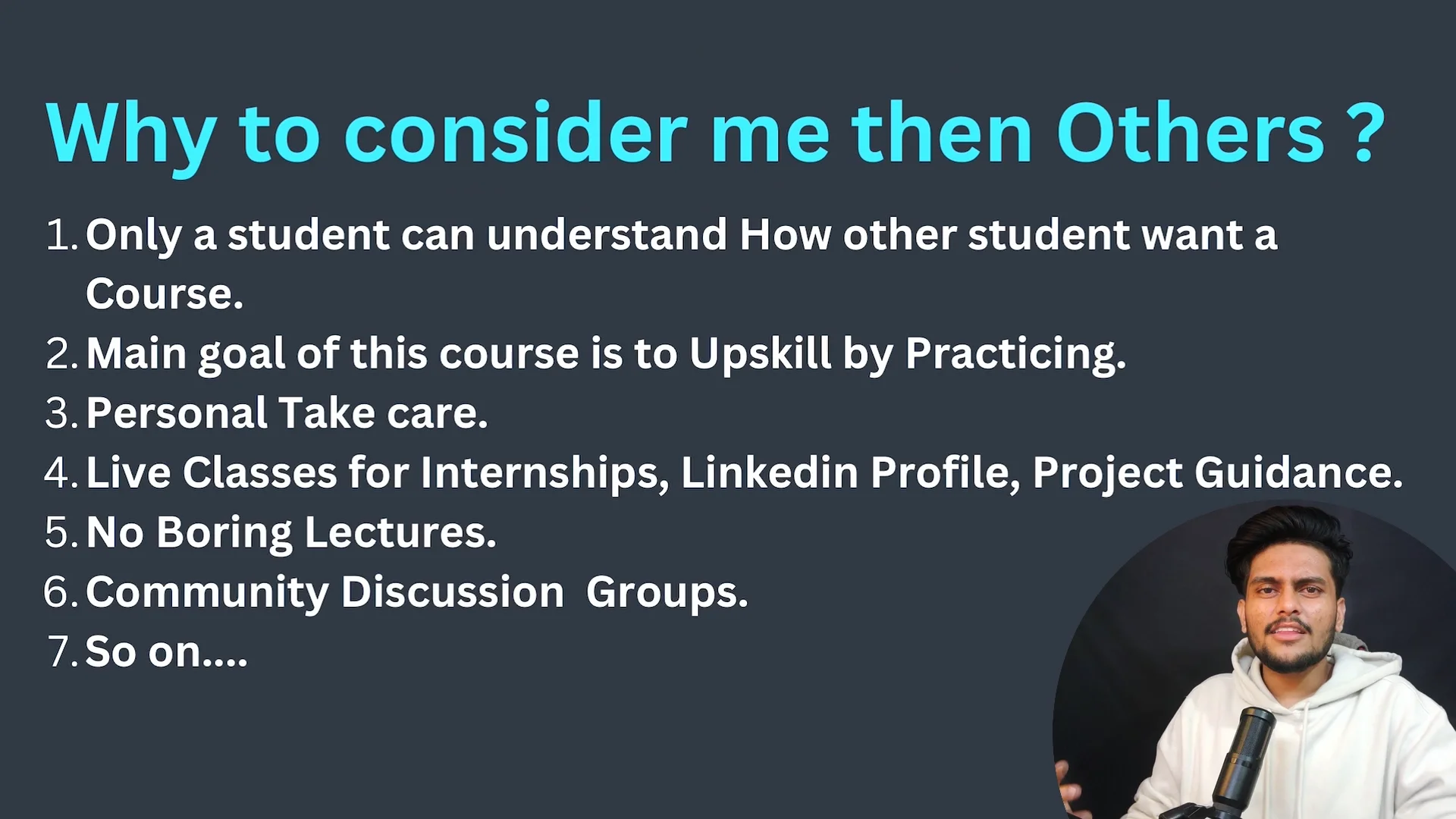 Why to consider me then Others ?

1. Only a student can understand How other student want a Course.
2. Main goal of this course is to Upskill by Practicing.
3. Personal Take care.
4. Live Classes for Internships, Linkedin Profile, Project Guidance.
5. No Boring Lectures.
6. Community Discussion  Groups.
7. So on....